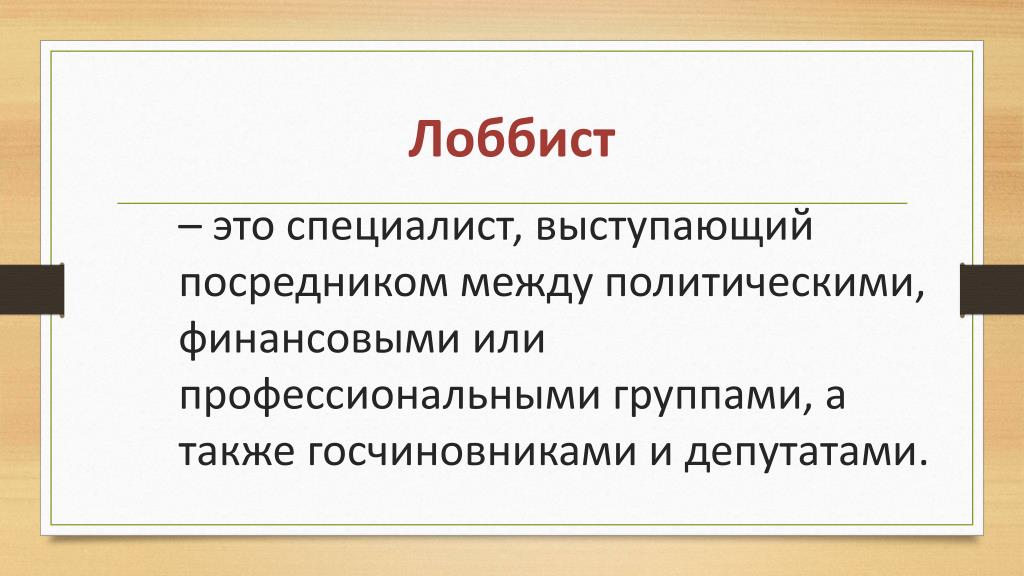 Лоббист

– это специалист, выступающий посредником между политическими, финансовыми или профессиональными группами, а также госчиновниками и депутатами.